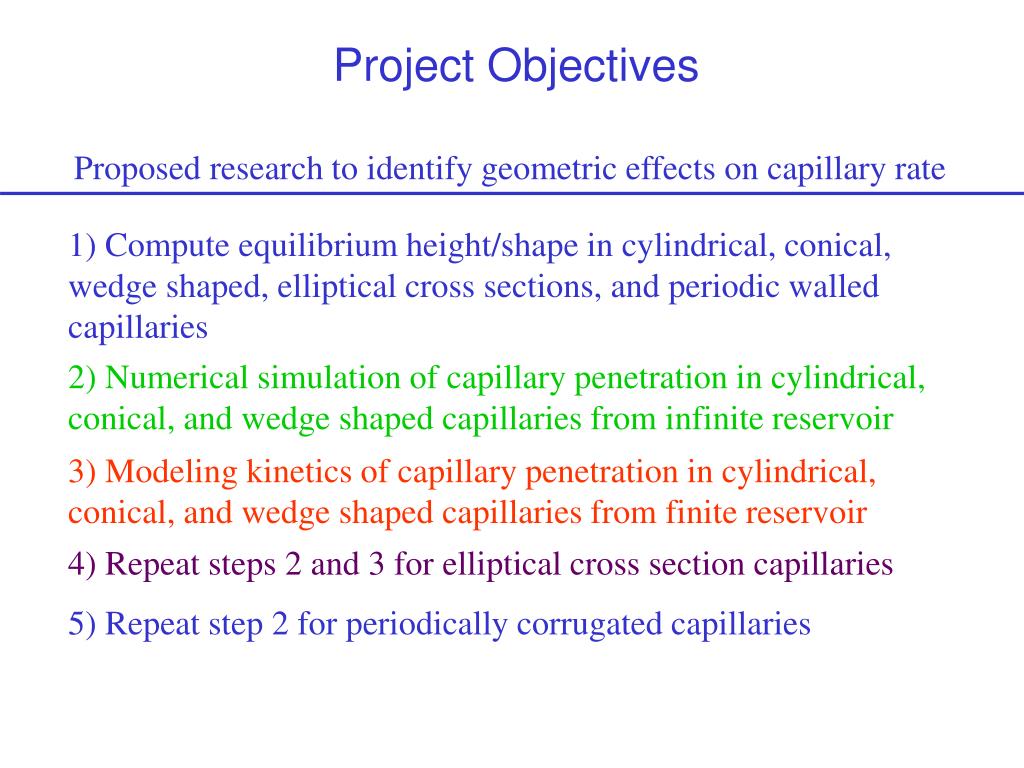 Project Objectives

Proposed research to identify geometric effects on capillary rate

1) Compute equilibrium height/shape in cylindrical, conical, wedge shaped, elliptical cross sections, and periodic walled capillaries

2) Numerical simulation of capillary penetration in cylindrical, conical, and wedge shaped capillaries from infinite reservoir

3) Modeling kinetics of capillary penetration in cylindrical, conical, and wedge shaped capillaries from finite reservoir

4) Repeat steps 2 and 3 for elliptical cross section capillaries

5) Repeat step 2 for periodically corrugated capillaries